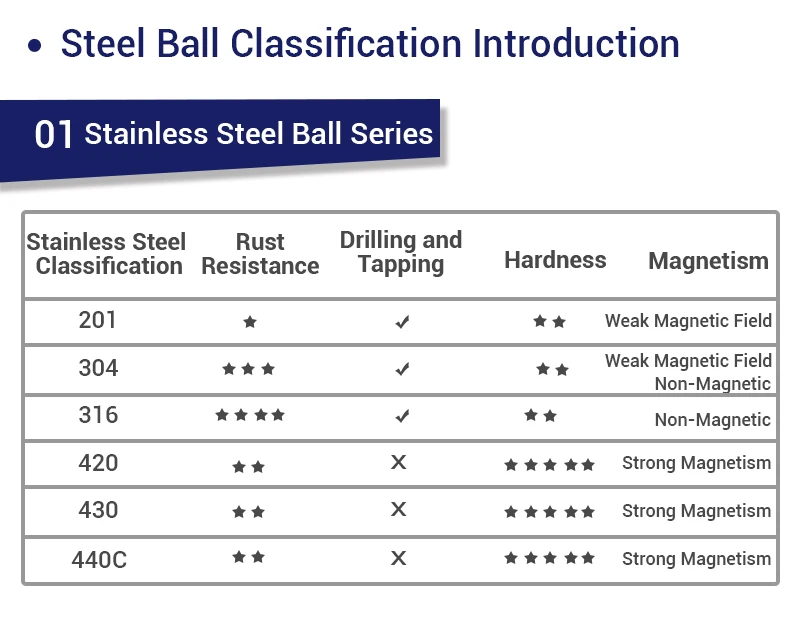 • Steel Ball Classification Introduction

01 Stainless Steel Ball Series

| Stainless Steel Classification | Rust Resistance | Drilling and Tapping | Hardness | Magnetism |
|---|---|---|---|---|
| 201 | ★ | ✓ | ★★ | Weak Magnetic Field |
| 304 | ★★★ | ✓ | ★★ | Weak Magnetic Field Non-Magnetic |
| 316 | ★★★★ | ✓ | ★★ | Non-Magnetic |
| 420 | ★★ | X | ★★★★★ | Strong Magnetism |
| 430 | ★★ | X | ★★★★★ | Strong Magnetism |
| 440C | ★★ | X | ★★★★★ | Strong Magnetism |